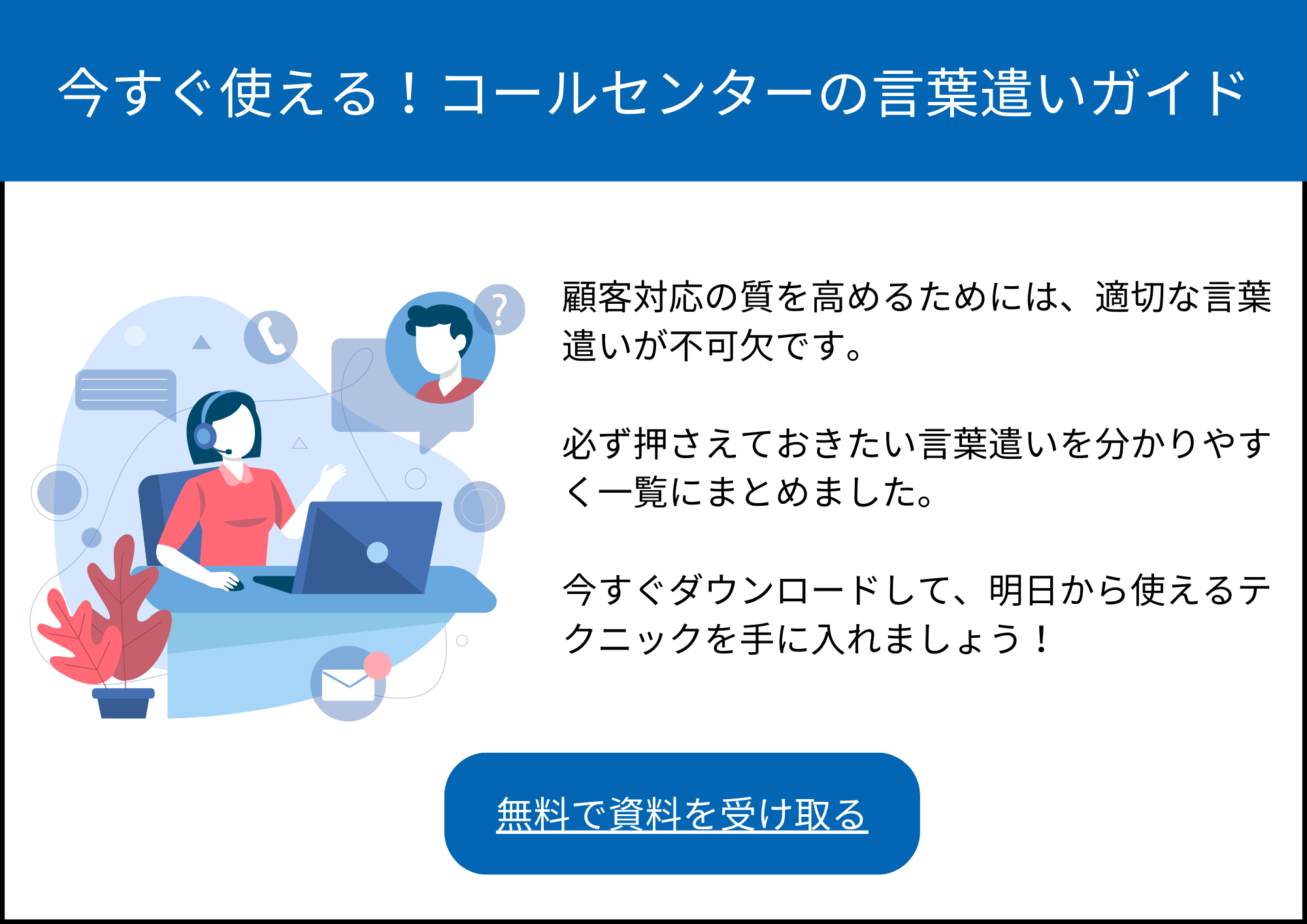 今すぐ使える！コールセンターの言葉遣いガイド

?

顧客対応の質を高めるためには、適切な言葉遣いが不可欠です。

必ず押さえておきたい言葉遣いを分かりやすく一覧にまとめました。

今すぐダウンロードして、明日から使えるテクニックを手に入れましょう！

無料で資料を受け取る